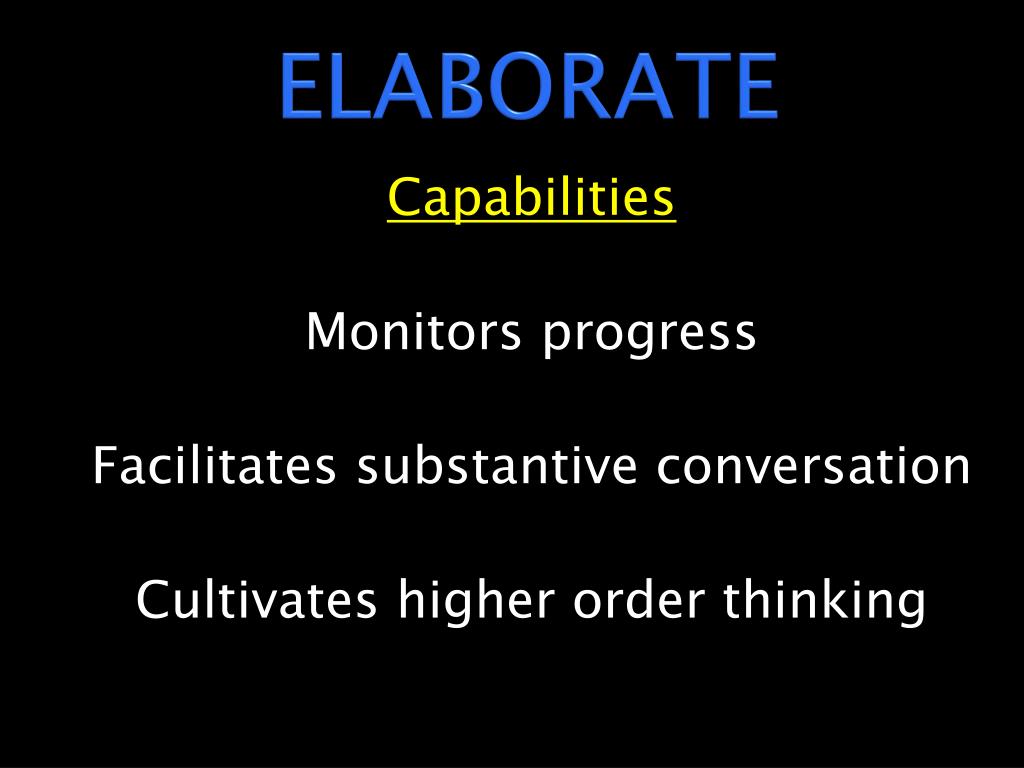 ELABORATE

Capabilities

Monitors progress

Facilitates substantive conversation

Cultivates higher order thinking